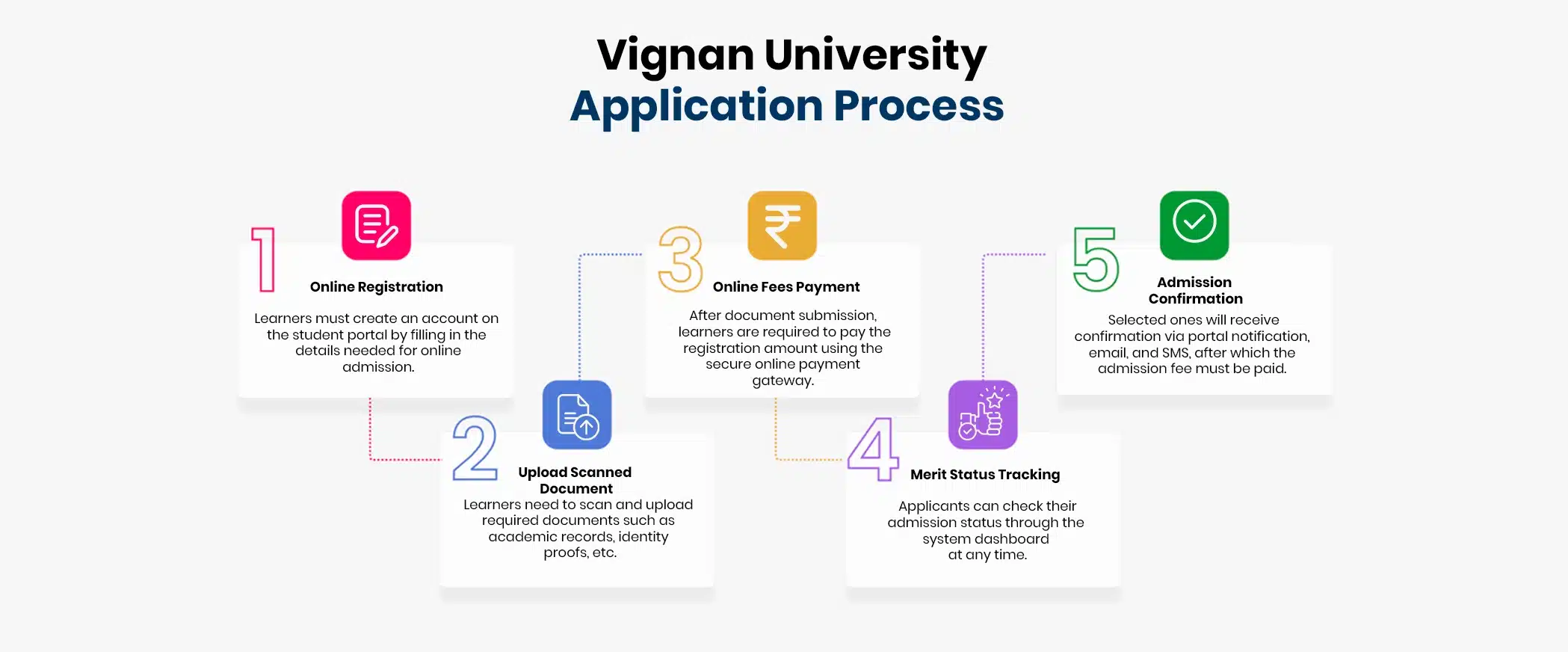 Vignan University
Application Process

1
Online Registration
Learners must create an account on the student portal by filling in the details needed for online admission.

2
Upload Scanned Document
Learners need to scan and upload required documents such as academic records, identity proofs, etc.

3
Online Fees Payment
After document submission, learners are required to pay the registration amount using the secure online payment gateway.

4
Merit Status Tracking
Applicants can check their admission status through the system dashboard at any time.

5
Admission Confirmation
Selected ones will receive confirmation via portal notification, email, and SMS, after which the admission fee must be paid.